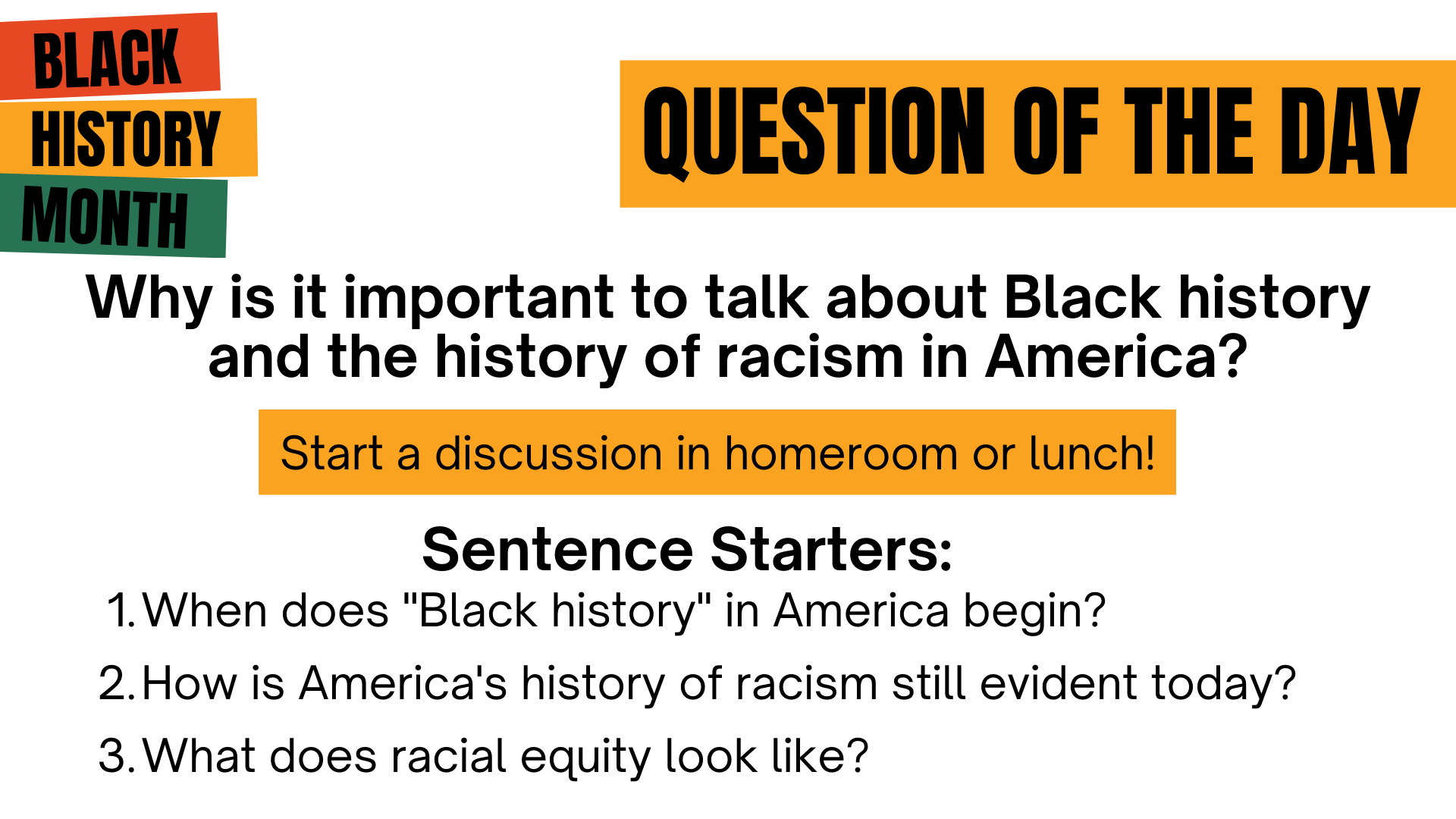 BLACK
HISTORY
MONTH

QUESTION OF THE DAY

Why is it important to talk about Black history and the history of racism in America?

Start a discussion in homeroom or lunch!

Sentence Starters:

1. When does "Black history" in America begin?
2. How is America's history of racism still evident today?
3. What does racial equity look like?